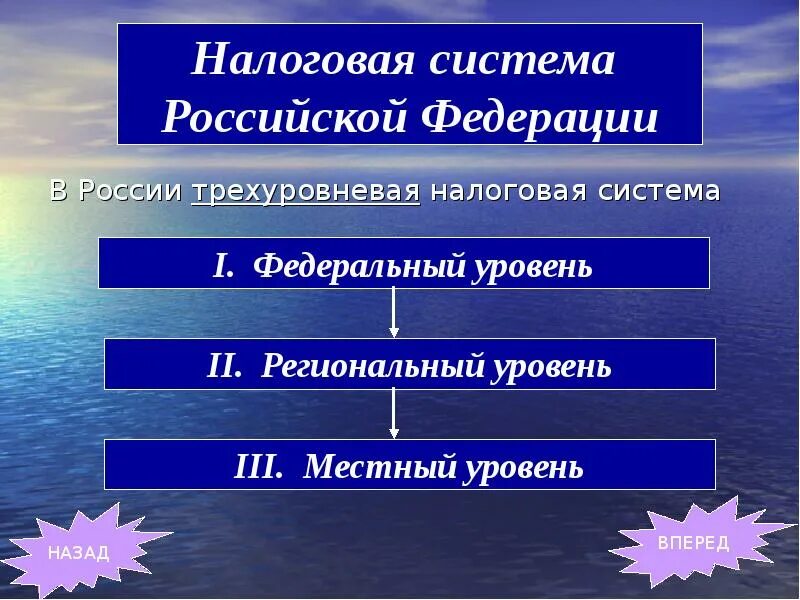 Налоговая система Российской Федерации

В России трехуровневая налоговая система

I. Федеральный уровень

II. Региональный уровень

III. Местный уровень

НАЗАД

ВПЕРЕД